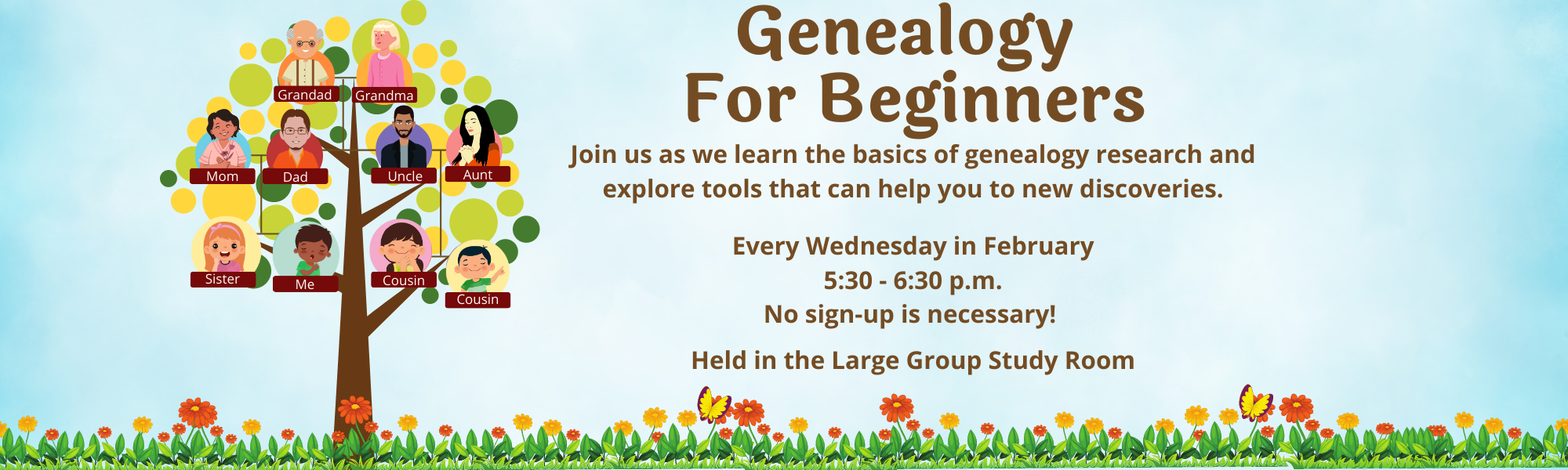 Grandad
Grandma
Mom
Dad
Uncle
Aunt
Sister
Me
Cousin
Cousin

Genealogy
For Beginners

Join us as we learn the basics of genealogy research and explore tools that can help you to new discoveries.

Every Wednesday in February
5:30 - 6:30 p.m.
No sign-up is necessary!

Held in the Large Group Study Room